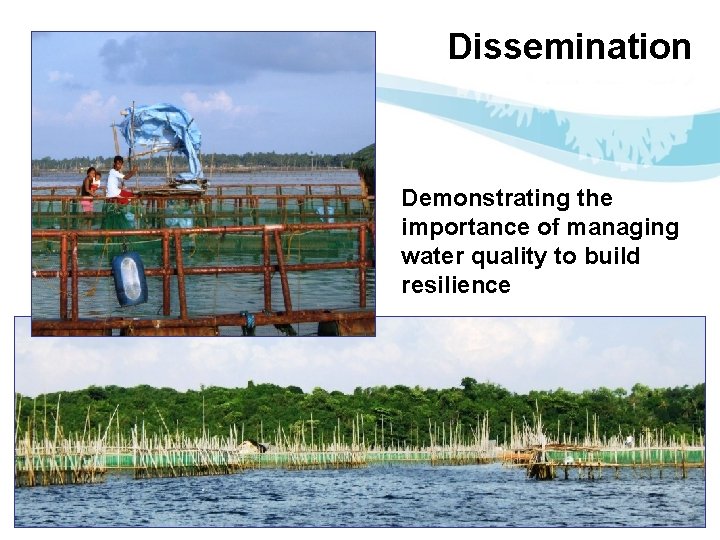 Dissemination

Demonstrating the importance of managing water quality to build resilience